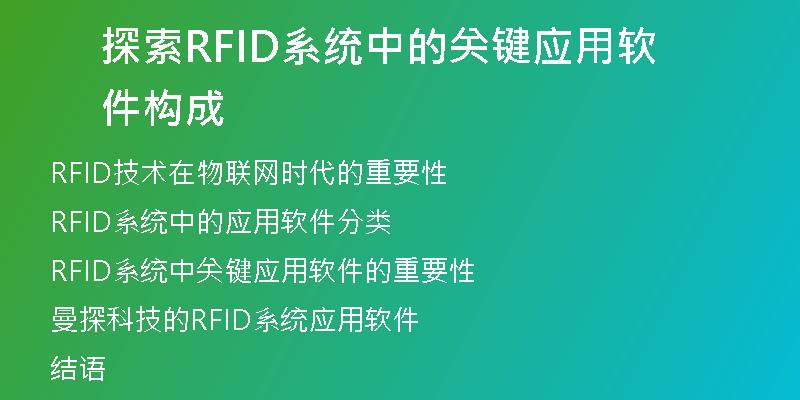 探索RFID系统中的关键应用软件构成

RFID技术在物联网时代的重要性

RFID系统中的应用软件分类

RFID系统中关键应用软件的重要性

曼探科技的RFID系统应用软件

结语